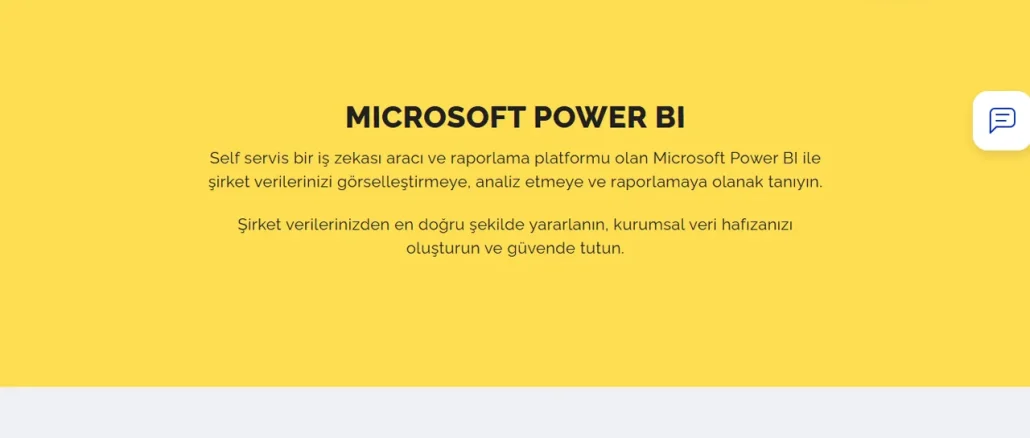 MICROSOFT POWER BI

Self servis bir iş zekası aracı ve raporlama platformu olan Microsoft Power BI ile şirket verilerinizi görselleştirmeye, analiz etmeye ve raporlamaya olanak tanıyın.

Şirket verilerinizden en doğru şekilde yararlanın, kurumsal veri hafızanızı oluşturun ve güvende tutun.